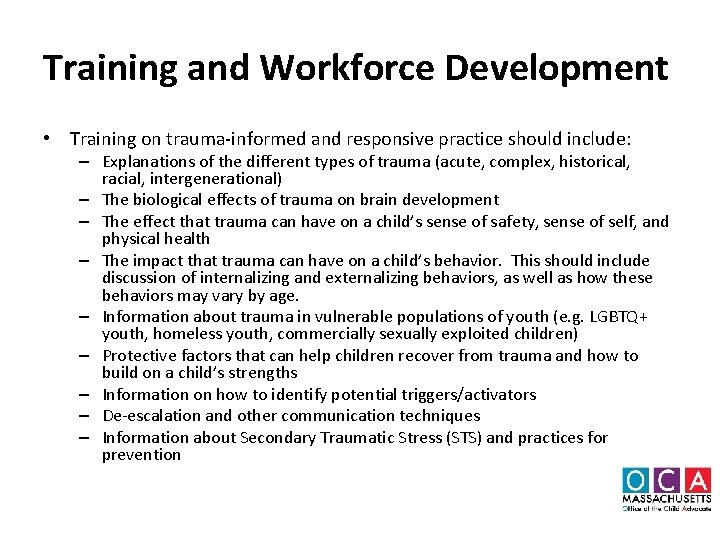 Training and Workforce Development

• Training on trauma-informed and responsive practice should include:
  – Explanations of the different types of trauma (acute, complex, historical, racial, intergenerational)
  – The biological effects of trauma on brain development
  – The effect that trauma can have on a child's sense of safety, sense of self, and physical health
  – The impact that trauma can have on a child's behavior. This should include discussion of internalizing and externalizing behaviors, as well as how these behaviors may vary by age.
  – Information about trauma in vulnerable populations of youth (e.g. LGBTQ+ youth, homeless youth, commercially sexually exploited children)
  – Protective factors that can help children recover from trauma and how to build on a child's strengths
  – Information on how to identify potential triggers/activators
  – De-escalation and other communication techniques
  – Information about Secondary Traumatic Stress (STS) and practices for prevention

OCA
MASSACHUSETTS
Office of the Child Advocate